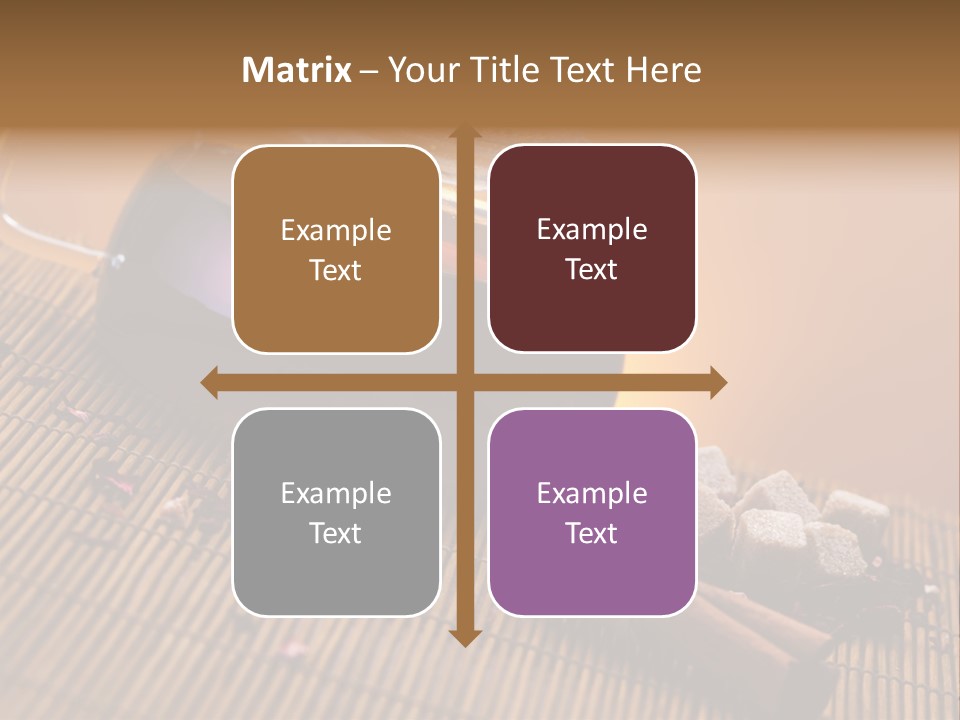 Matrix – Your Title Text Here

Example Text

Example Text

Example Text

Example Text